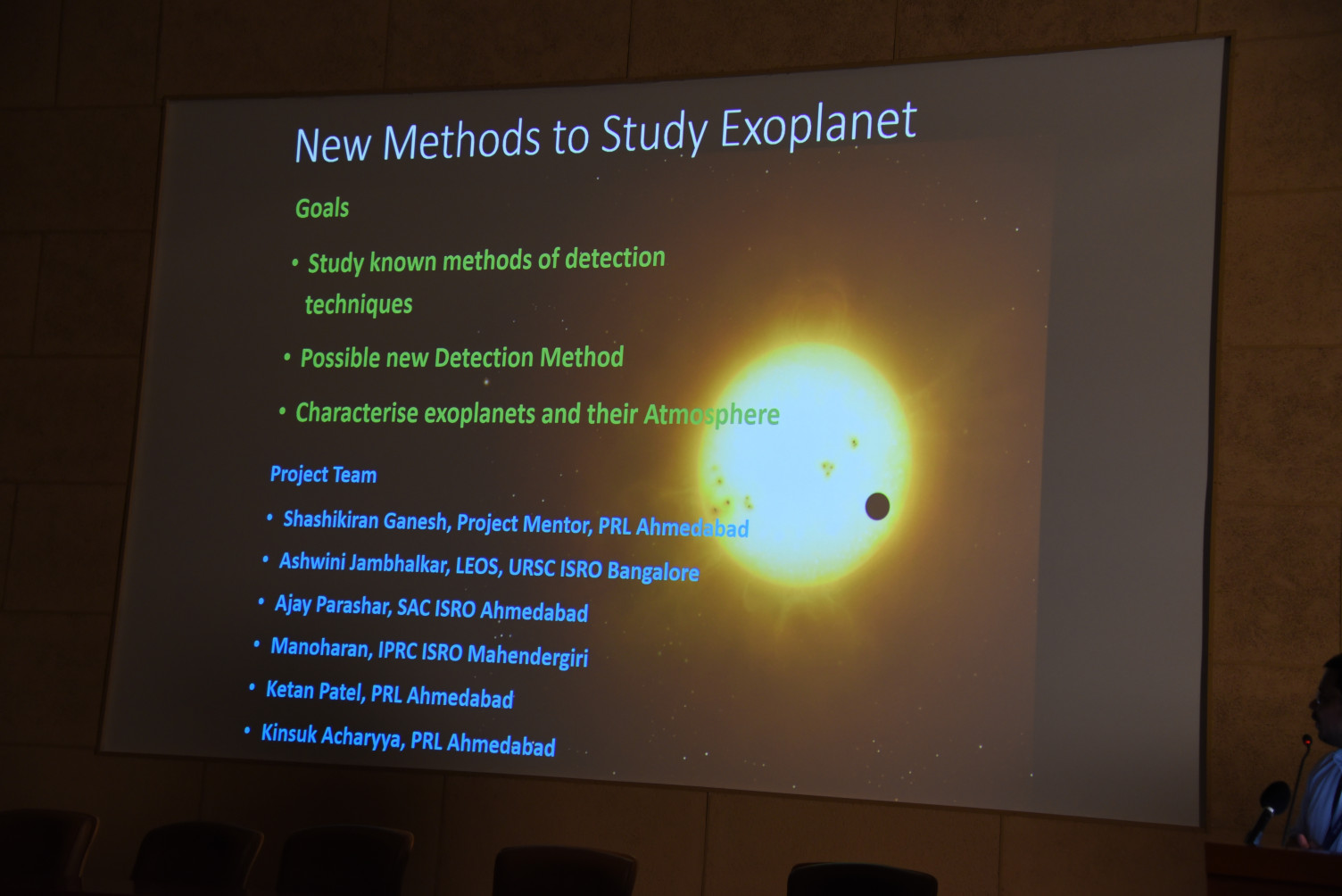 New Methods to Study Exoplanet

Goals

• Study known methods of detection techniques

• Possible new Detection Method

• Characterise exoplanets and their Atmosphere

Project Team

• Shashikiran Ganesh, Project Mentor, PRL Ahmedabad

• Ashwini Jambhalkar, LEOS, URSC ISRO Bangalore

• Ajay Parashar, SAC ISRO Ahmedabad

• Manoharan, IPRC ISRO Mahendergiri

• Ketan Patel, PRL Ahmedabad

• Kinsuk Acharyya, PRL Ahmedabad